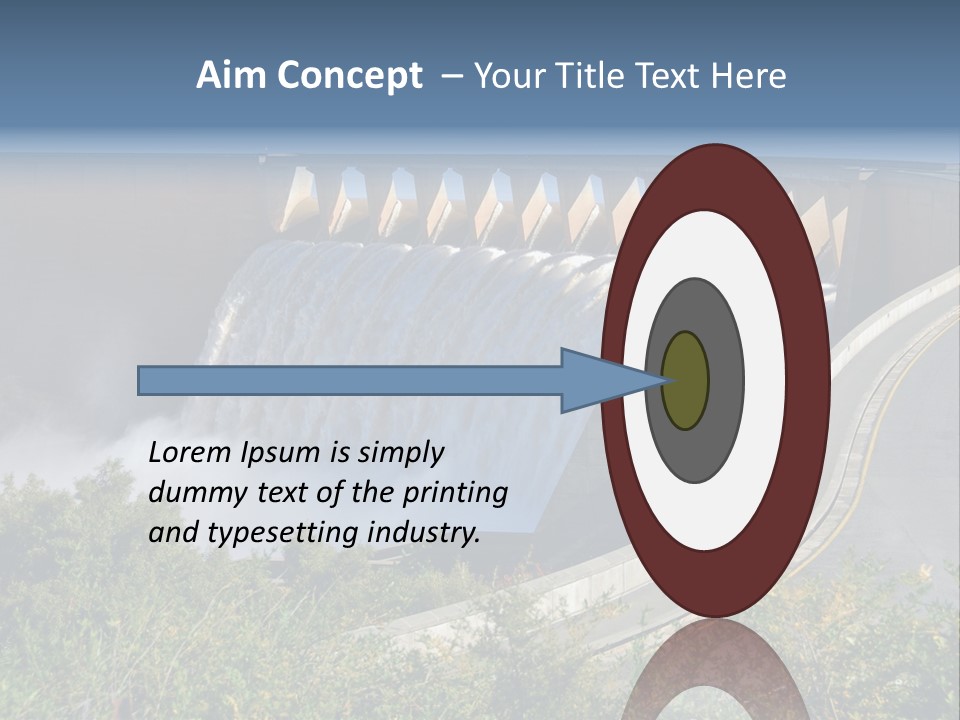 Aim Concept – Your Title Text Here

Lorem Ipsum is simply dummy text of the printing and typesetting industry.